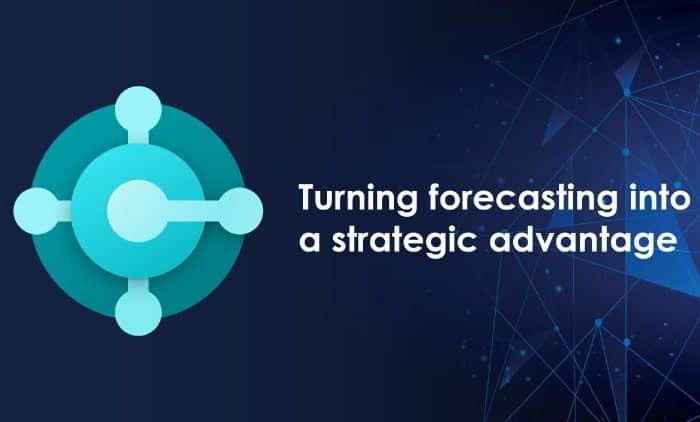 Turning forecasting into a strategic advantage